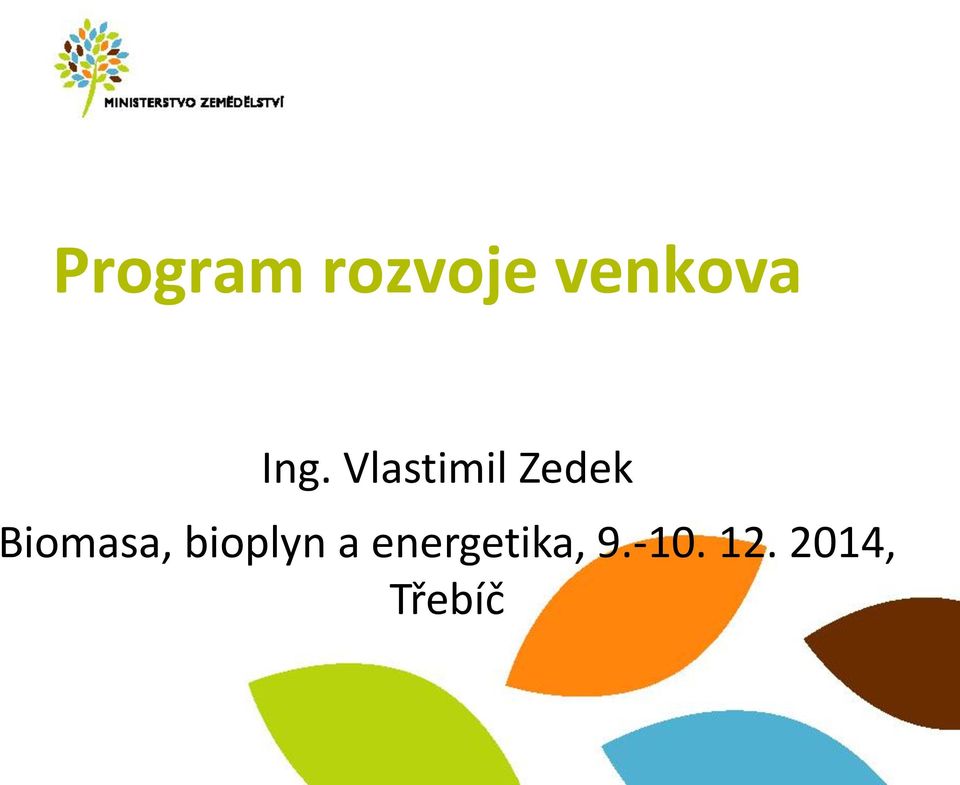 MINISTERSTVO ZEMĚDĚLSTVÍ

Program rozvoje venkova

Ing. Vlastimil Zedek

Biomasa, bioplyn a energetika, 9.-10. 12. 2014, Třebíč